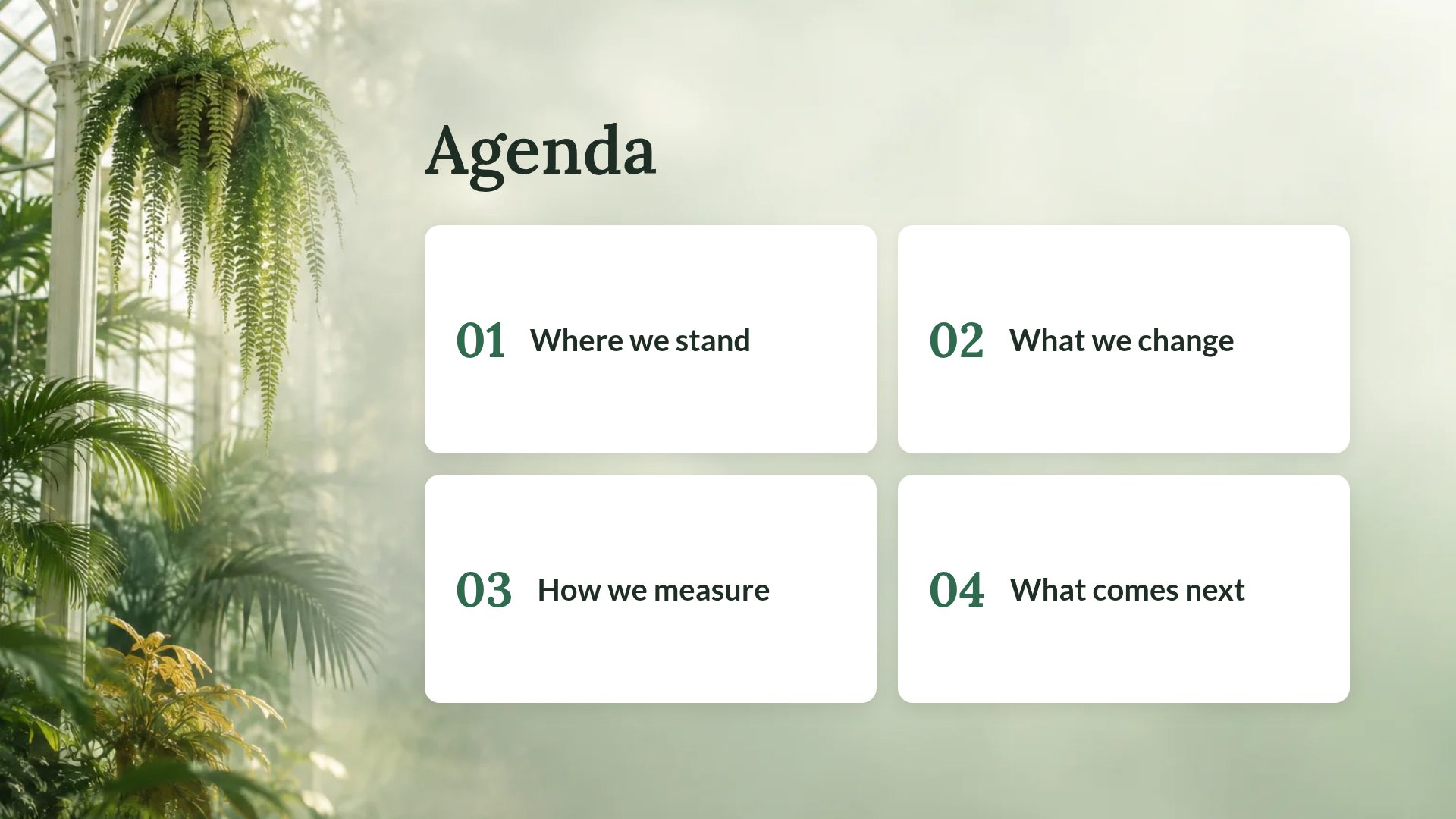 Agenda

01 Where we stand

02 What we change

03 How we measure

04 What comes next